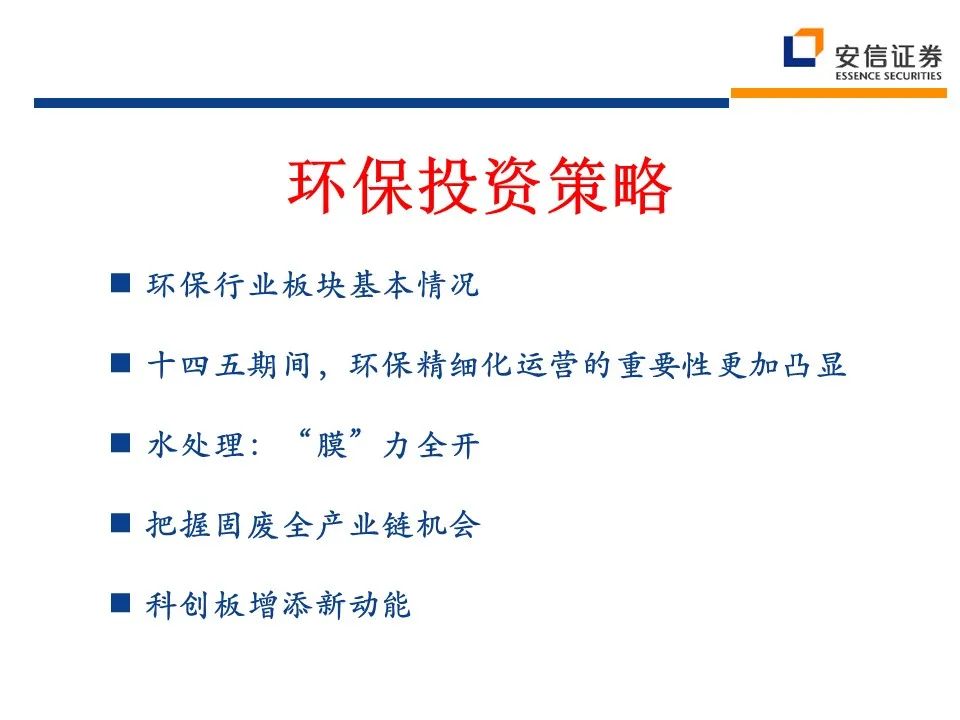 安信证券
ESSENCE SECURITIES

环保投资策略

■ 环保行业板块基本情况

■ 十四五期间，环保精细化运营的重要性更加凸显

■ 水处理：“膜”力全开

■ 把握固废全产业链机会

■ 科创板增添新动能